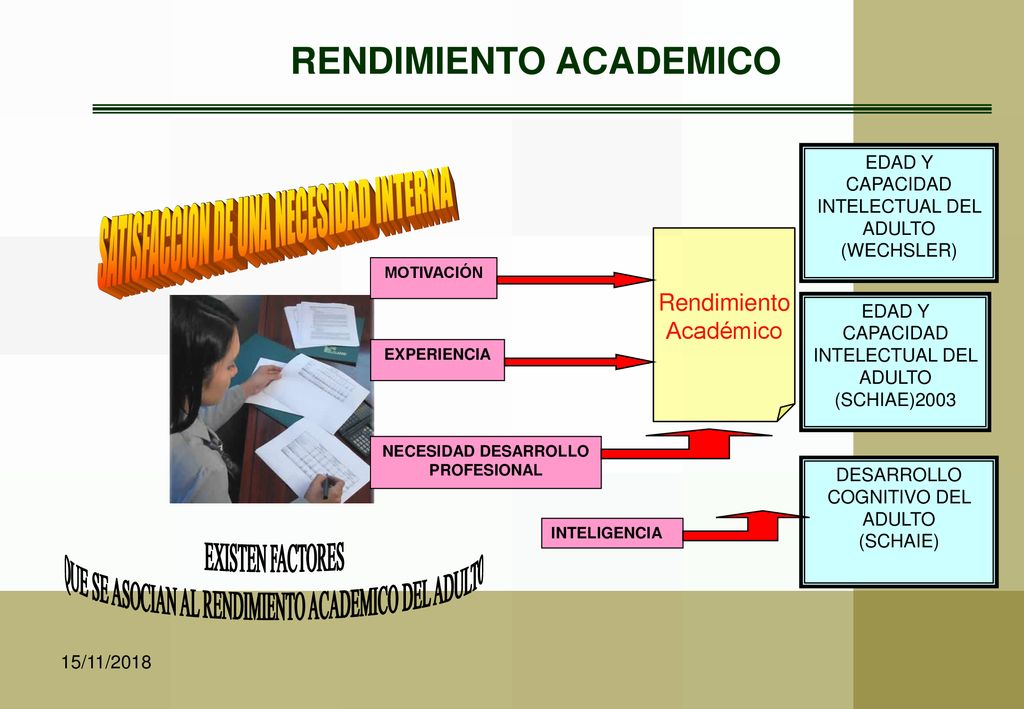 RENDIMIENTO ACADEMICO

SATISFACCION DE UNA NECESIDAD INTERNA

MOTIVACIÓN

EXPERIENCIA

NECESIDAD DESARROLLO PROFESIONAL

INTELIGENCIA

Rendimiento Académico

EDAD Y CAPACIDAD INTELECTUAL DEL ADULTO (WECHSLER)

EDAD Y CAPACIDAD INTELECTUAL DEL ADULTO (SCHIAE)2003

DESARROLLO COGNITIVO DEL ADULTO (SCHAIE)

EXISTEN FACTORES
QUE SE ASOCIAN AL RENDIMIENTO ACADEMICO DEL ADULTO

15/11/2018